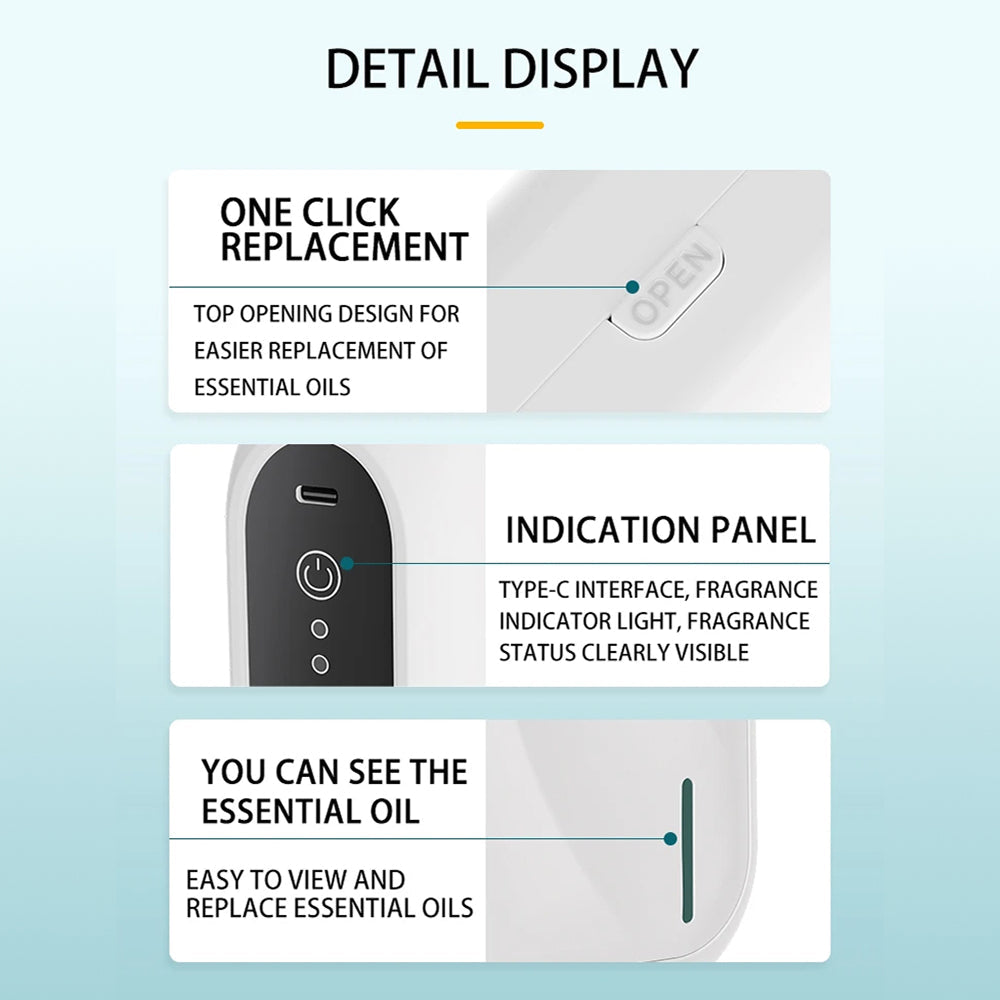 DETAIL DISPLAY

ONE CLICK REPLACEMENT

TOP OPENING DESIGN FOR EASIER REPLACEMENT OF ESSENTIAL OILS

OPEN

INDICATION PANEL

TYPE-C INTERFACE, FRAGRANCE INDICATOR LIGHT, FRAGRANCE STATUS CLEARLY VISIBLE

YOU CAN SEE THE ESSENTIAL OIL

EASY TO VIEW AND REPLACE ESSENTIAL OILS